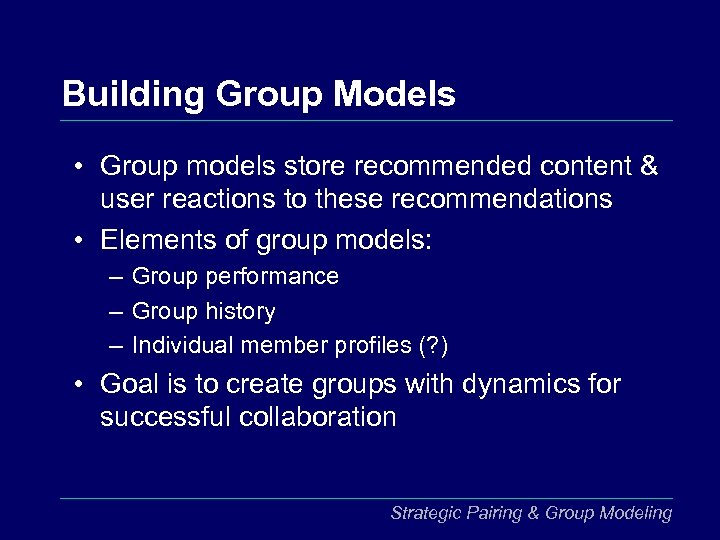 Building Group Models

• Group models store recommended content & user reactions to these recommendations

• Elements of group models:
– Group performance
– Group history
– Individual member profiles (?)

• Goal is to create groups with dynamics for successful collaboration

Strategic Pairing & Group Modeling